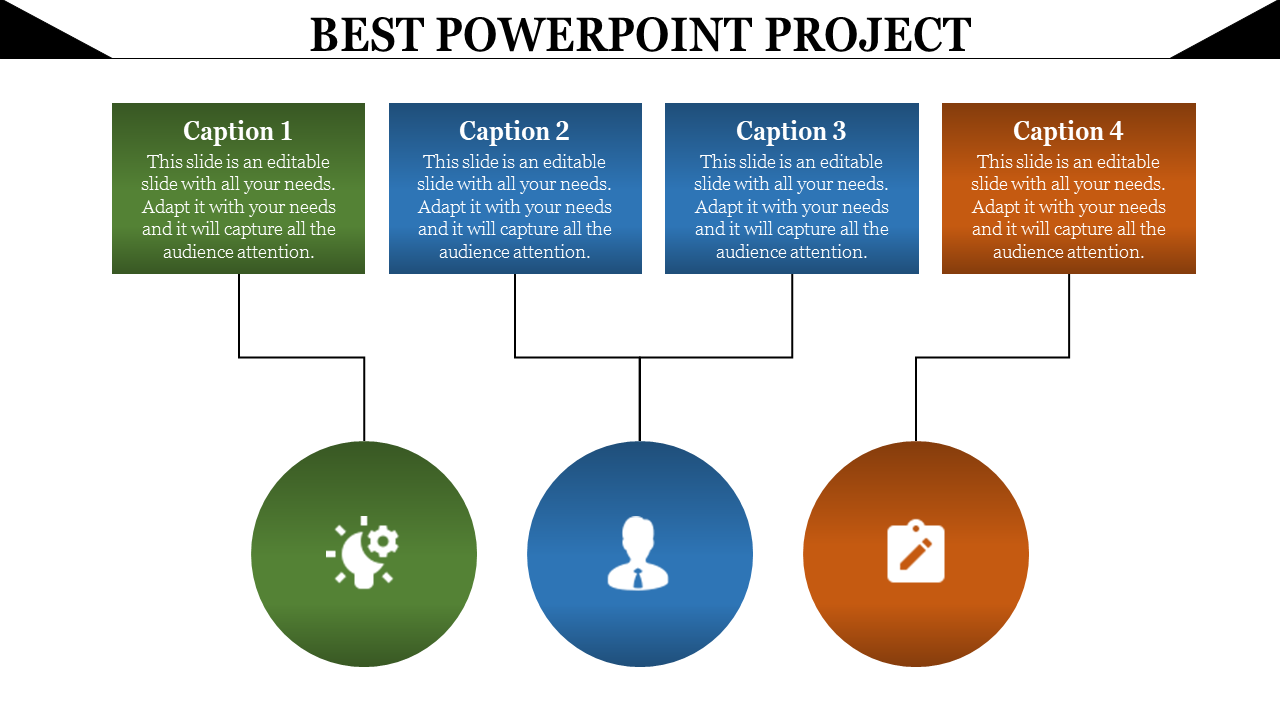 BEST POWERPOINT PROJECT

Caption 1
This slide is an editable slide with all your needs. Adapt it with your needs and it will capture all the audience attention.

Caption 2
This slide is an editable slide with all your needs. Adapt it with your needs and it will capture all the audience attention.

Caption 3
This slide is an editable slide with all your needs. Adapt it with your needs and it will capture all the audience attention.

Caption 4
This slide is an editable slide with all your needs. Adapt it with your needs and it will capture all the audience attention.